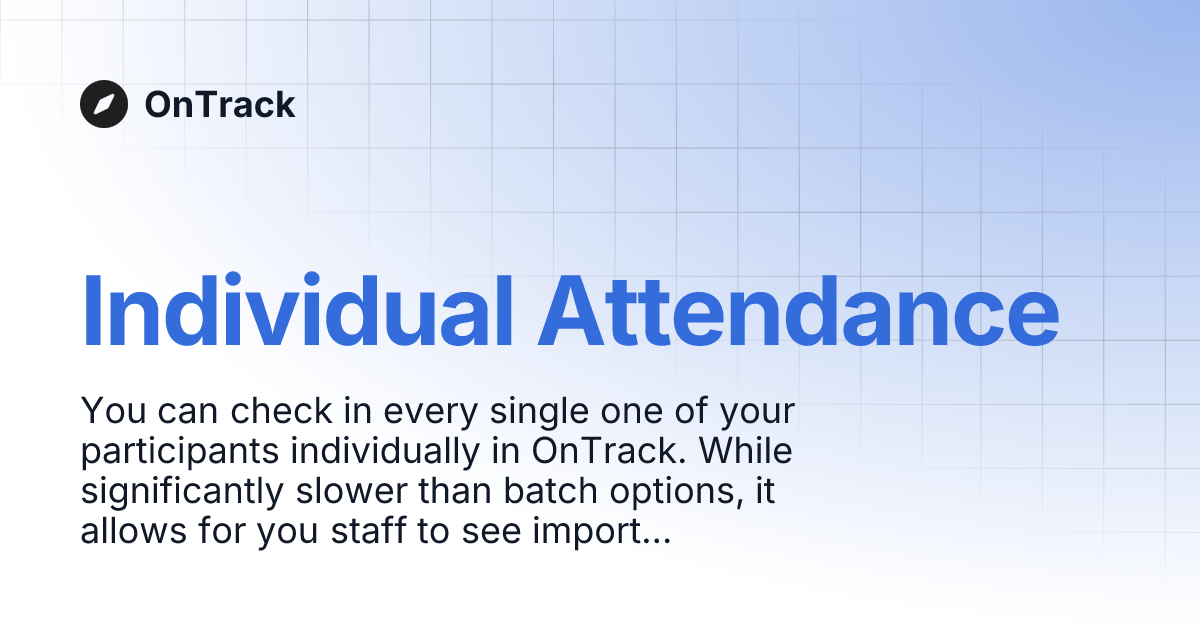 OnTrack

Individual Attendance

You can check in every single one of your participants individually in OnTrack. While significantly slower than batch options, it allows for you staff to see import...